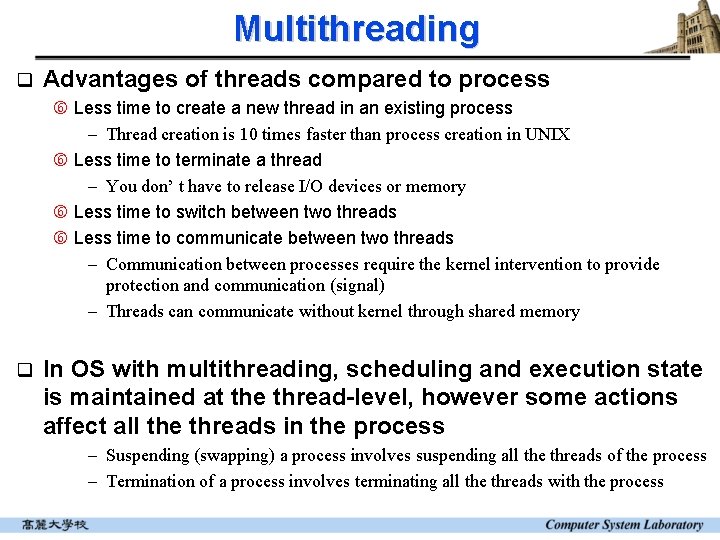 Multithreading

❑ Advantages of threads compared to process

⑥ Less time to create a new thread in an existing process

– Thread creation is 10 times faster than process creation in UNIX

⑥ Less time to terminate a thread

– You don’ t have to release I/O devices or memory

⑥ Less time to switch between two threads

⑥ Less time to communicate between two threads

– Communication between processes require the kernel intervention to provide protection and communication (signal)

– Threads can communicate without kernel through shared memory

❑ In OS with multithreading, scheduling and execution state is maintained at the thread-level, however some actions affect all the threads in the process

– Suspending (swapping) a process involves suspending all the threads of the process

– Termination of a process involves terminating all the threads with the process

高麗大學校

Computer System Laboratory